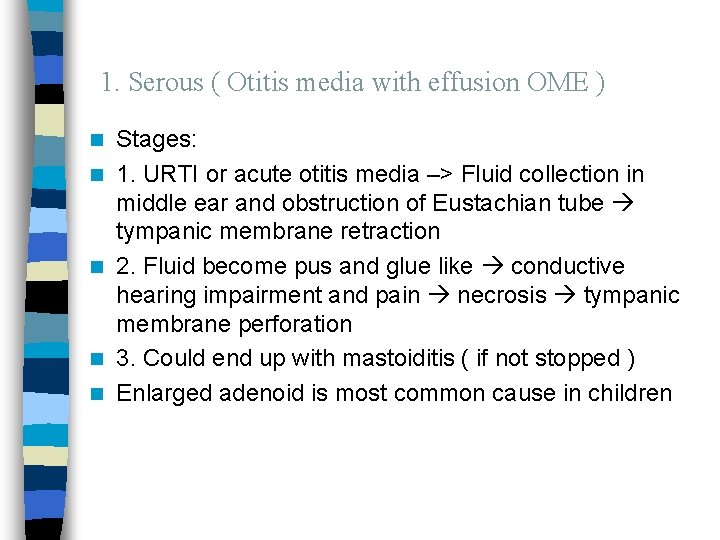 1. Serous ( Otitis media with effusion OME )

Stages:

1. URTI or acute otitis media –> Fluid collection in middle ear and obstruction of Eustachian tube → tympanic membrane retraction

2. Fluid become pus and glue like → conductive hearing impairment and pain → necrosis → tympanic membrane perforation

3. Could end up with mastoiditis ( if not stopped )

Enlarged adenoid is most common cause in children